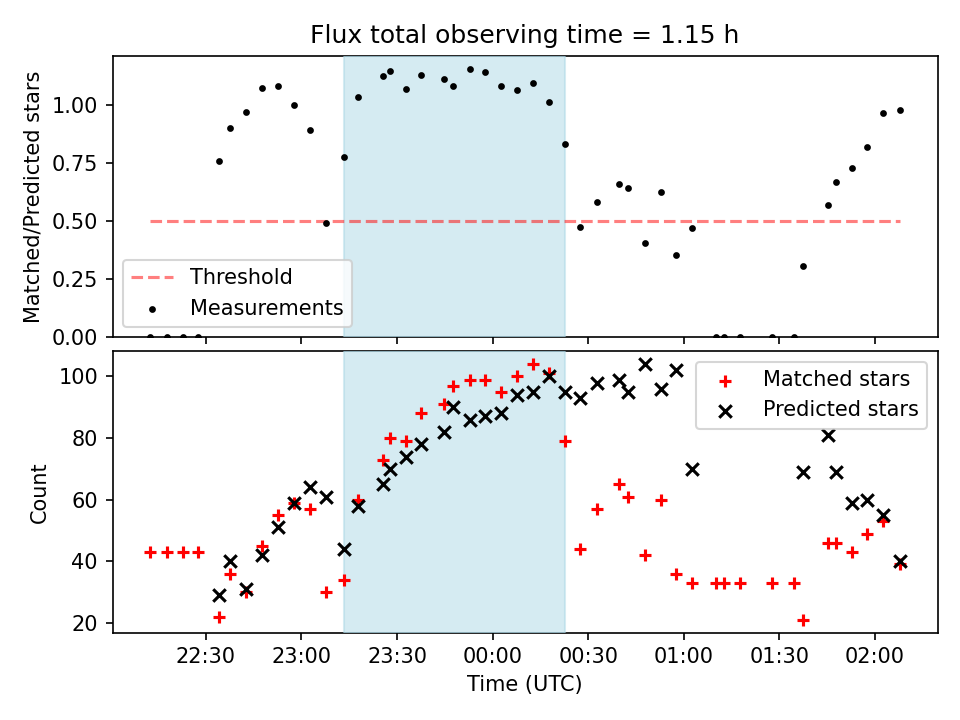 Flux total observing time = 1.15 h

Matched/Predicted stars

1.00
0.75
0.50
0.25
0.00

Threshold
Measurements

Count

100
80
60
40
20

Matched stars
Predicted stars

22:30 23:00 23:30 00:00 00:30 01:00 01:30 02:00

Time (UTC)